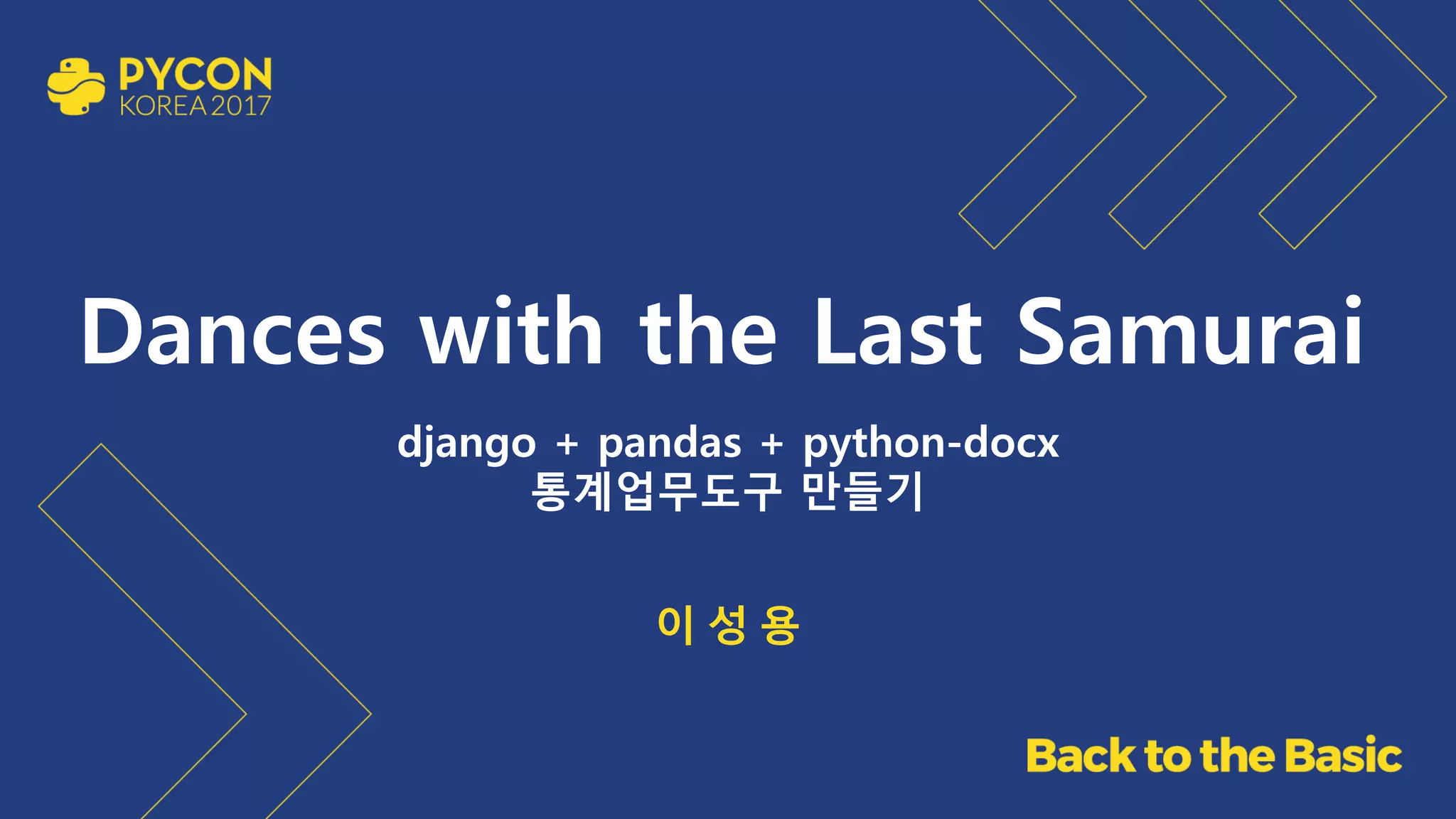 PYCON
KOREA 2017

Dances with the Last Samurai

django + pandas + python-docx
통계업무도구 만들기

이 성 용

Back to the Basic